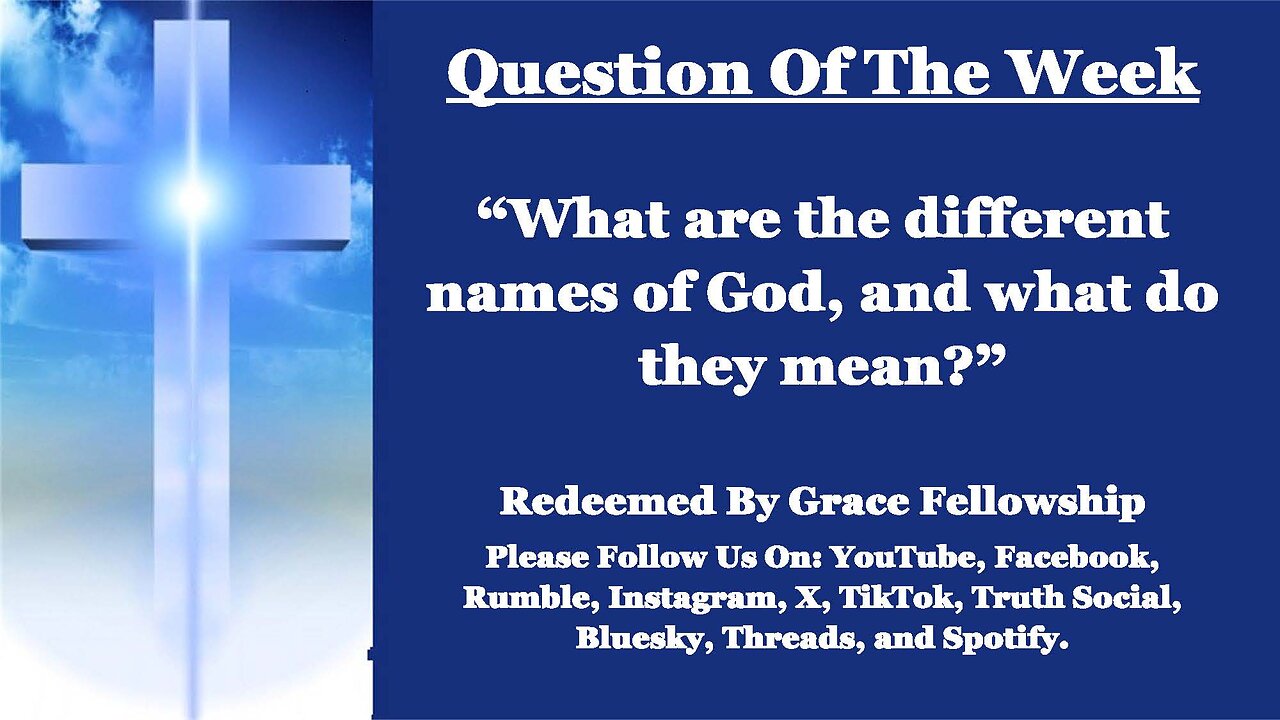 Question Of The Week

“What are the different names of God, and what do they mean?”

Redeemed By Grace Fellowship

Please Follow Us On: YouTube, Facebook, Rumble, Instagram, X, TikTok, Truth Social, Bluesky, Threads, and Spotify.